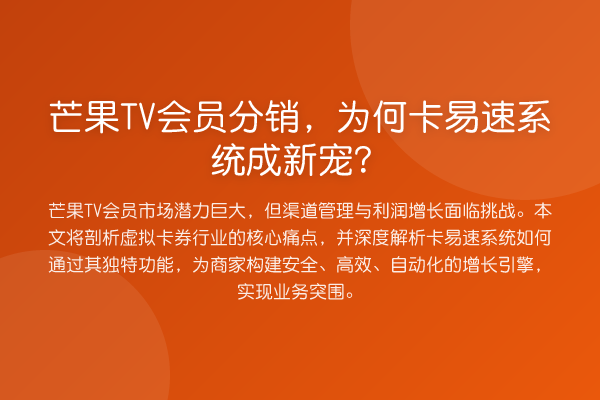 芒果TV会员分销，为何卡易速系统成新宠？

芒果TV会员市场潜力巨大，但渠道管理与利润增长面临挑战。本文将剖析虚拟卡券行业的核心痛点，并深度解析卡易速系统如何通过其独特功能，为商家构建安全、高效、自动化的增长引擎，实现业务突围。